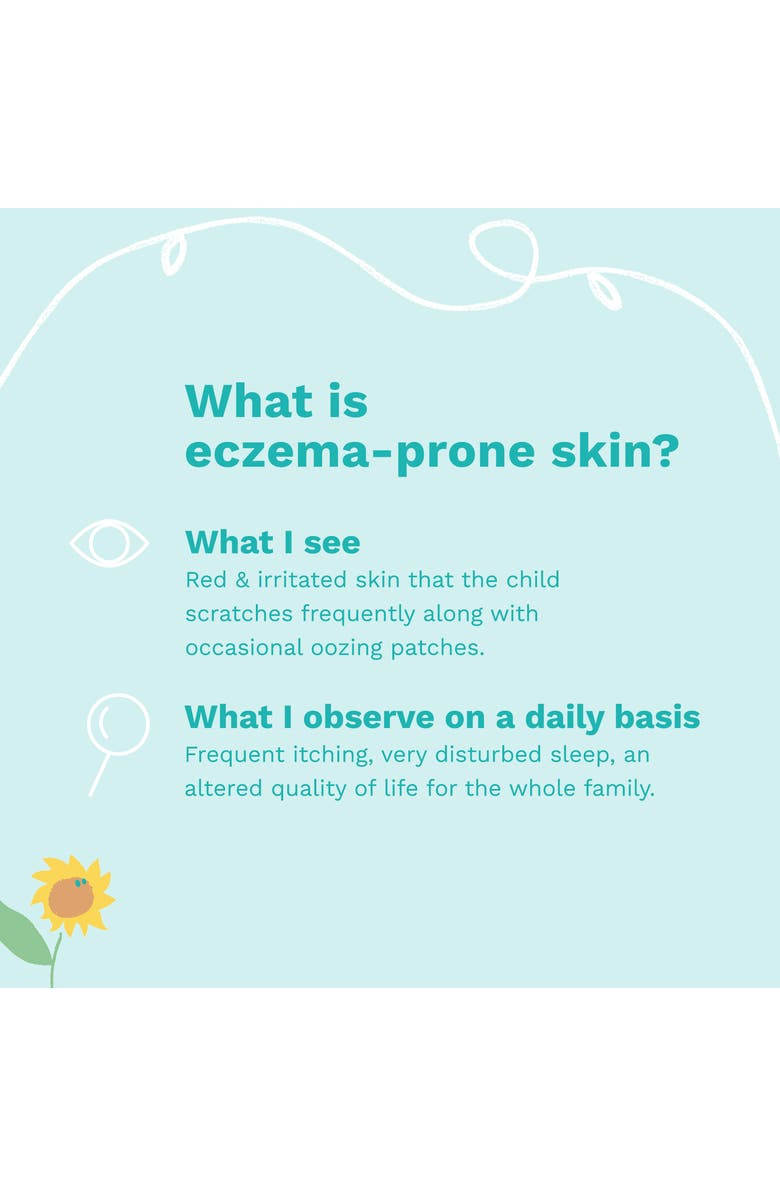 What is eczema-prone skin?

What I see
Red & irritated skin that the child scratches frequently along with occasional oozing patches.

What I observe on a daily basis
Frequent itching, very disturbed sleep, an altered quality of life for the whole family.